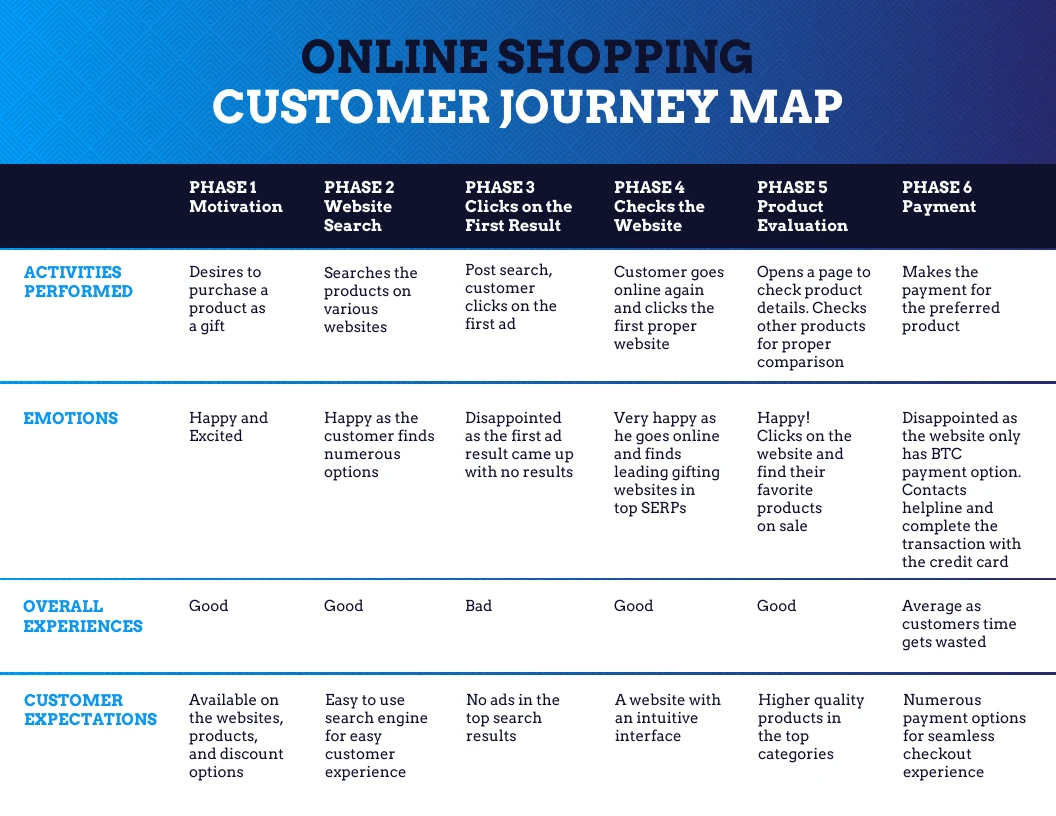 ONLINE SHOPPING
CUSTOMER JOURNEY MAP

| | PHASE 1 Motivation | PHASE 2 Website Search | PHASE 3 Clicks on the First Result | PHASE 4 Checks the Website | PHASE 5 Product Evaluation | PHASE 6 Payment |
|---|---|---|---|---|---|---|
| ACTIVITIES PERFORMED | Desires to purchase a product as a gift | Searches the products on various websites | Post search, customer clicks on the first ad | Customer goes online again and clicks the first proper website | Opens a page to check product details. Checks other products for proper comparison | Makes the payment for the preferred product |
| EMOTIONS | Happy and Excited | Happy as the customer finds numerous options | Disappointed as the first ad result came up with no results | Very happy as he goes online and finds leading gifting websites in top SERPs | Happy! Clicks on the website and find their favorite products on sale | Disappointed as the website only has BTC payment option. Contacts helpline and complete the transaction with the credit card |
| OVERALL EXPERIENCES | Good | Good | Bad | Good | Good | Average as customers time gets wasted |
| CUSTOMER EXPECTATIONS | Available on the websites, products, and discount options | Easy to use search engine for easy customer experience | No ads in the top search results | A website with an intuitive interface | Higher quality products in the top categories | Numerous payment options for seamless checkout experience |